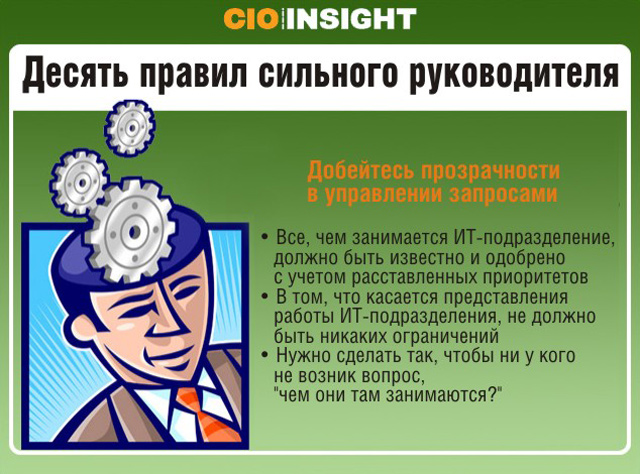 CIO INSIGHT

Десять правил сильного руководителя

Добейтесь прозрачности в управлении запросами

• Все, чем занимается ИТ-подразделение, должно быть известно и одобрено с учетом расставленных приоритетов
• В том, что касается представления работы ИТ-подразделения, не должно быть никаких ограничений
• Нужно сделать так, чтобы ни у кого не возник вопрос, "чем они там занимаются?"